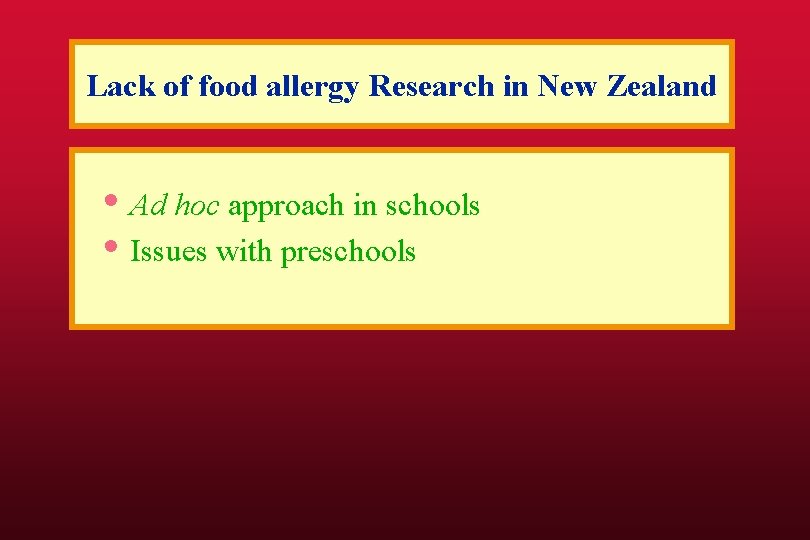 Lack of food allergy Research in New Zealand

• Ad hoc approach in schools
• Issues with preschools